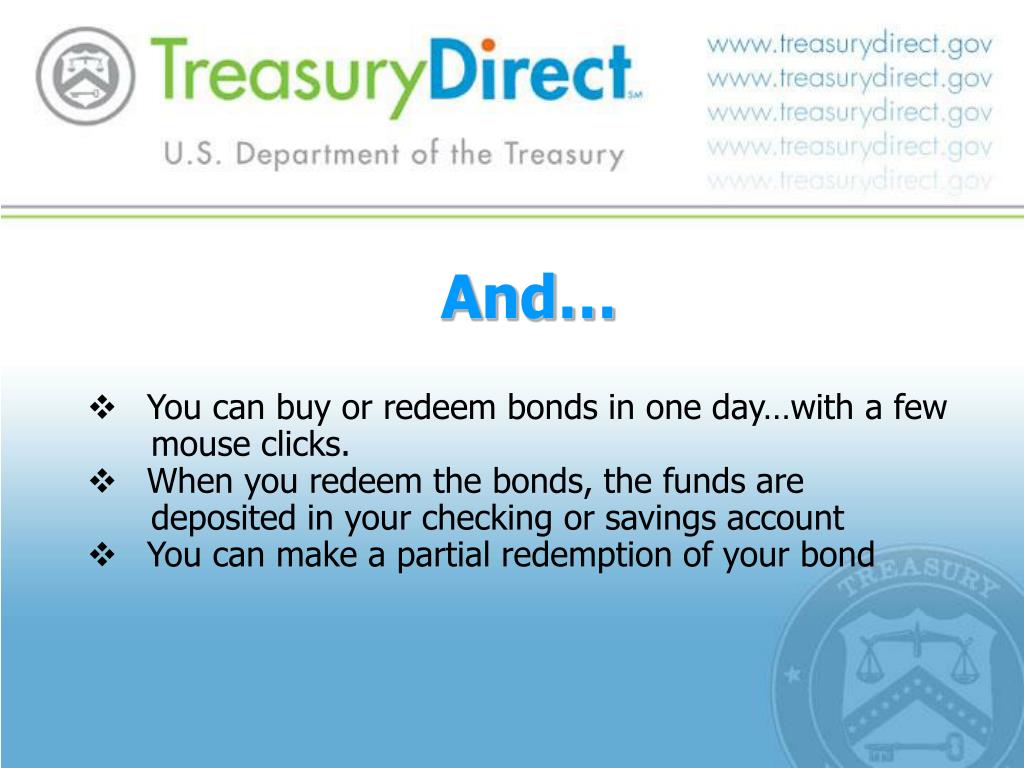 TreasuryDirect℠

U.S. Department of the Treasury

www.treasurydirect.gov
www.treasurydirect.gov
www.treasurydirect.gov
www.treasurydirect.gov
www.treasurydirect.gov

And…

❖ You can buy or redeem bonds in one day…with a few mouse clicks.
❖ When you redeem the bonds, the funds are deposited in your checking or savings account
❖ You can make a partial redemption of your bond

TREASURY